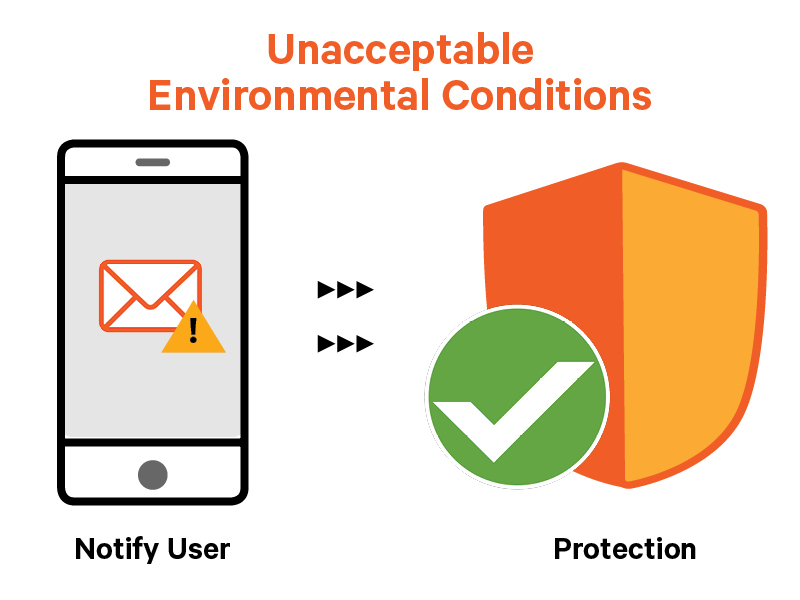 Unacceptable Environmental Conditions

!

Notify User

Protection